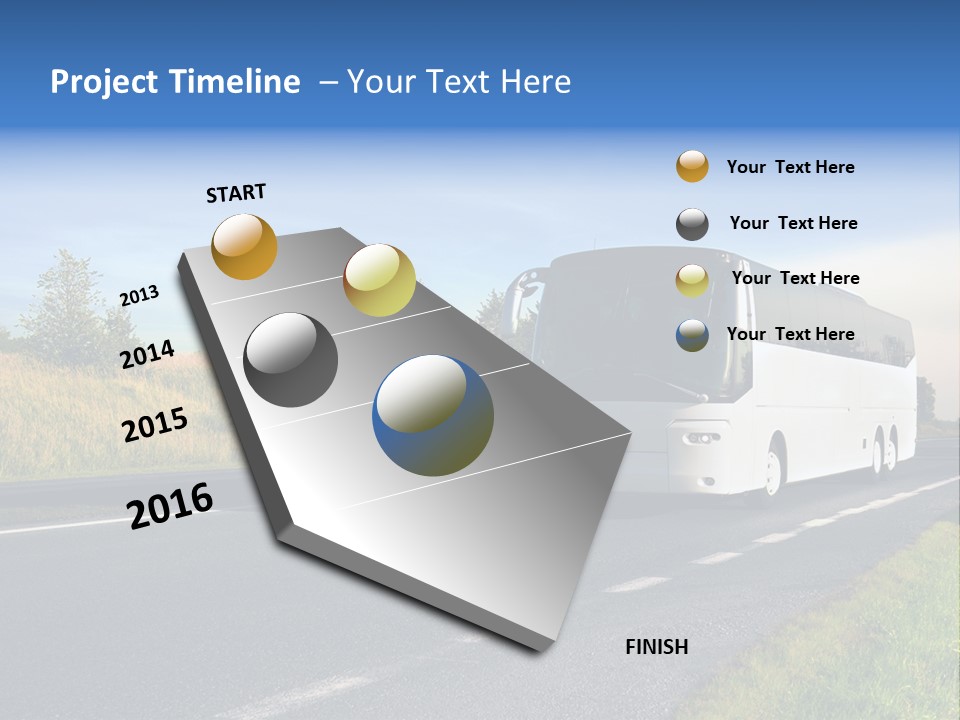 Project Timeline – Your Text Here

START

2013

2014

2015

2016

FINISH

Your Text Here

Your Text Here

Your Text Here

Your Text Here